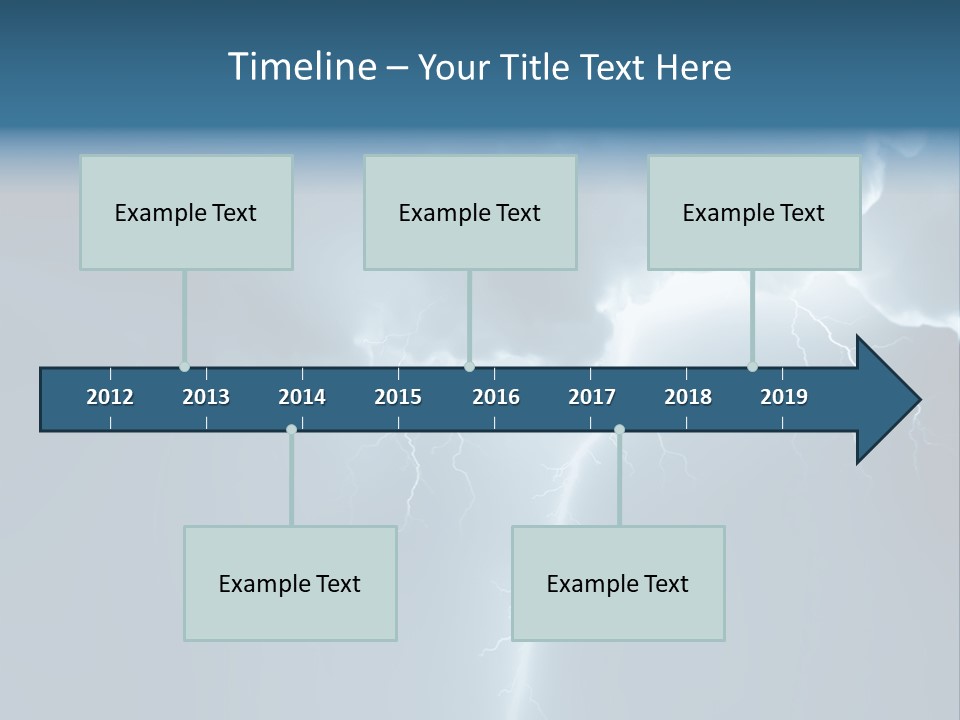 Timeline – Your Title Text Here

Example Text

Example Text

Example Text

2012 2013 2014 2015 2016 2017 2018 2019

Example Text

Example Text